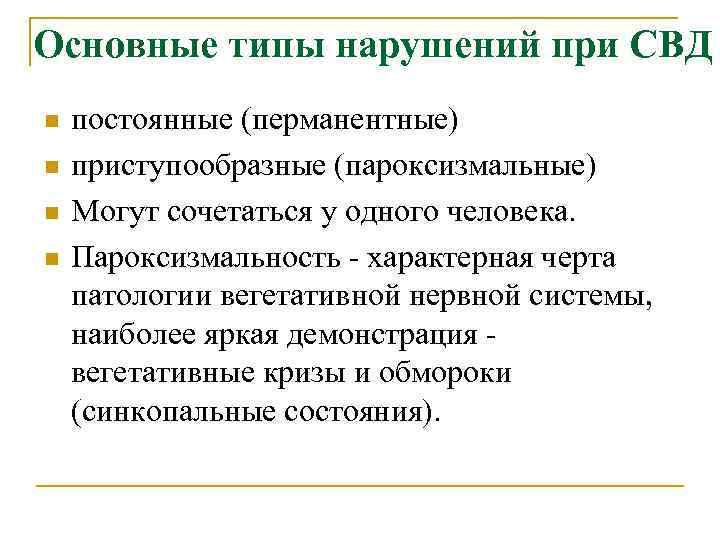 Основные типы нарушений при СВД

постоянные (перманентные)

приступообразные (пароксизмальные)

Могут сочетаться у одного человека.

Пароксизмальность - характерная черта патологии вегетативной нервной системы, наиболее яркая демонстрация - вегетативные кризы и обмороки (синкопальные состояния).